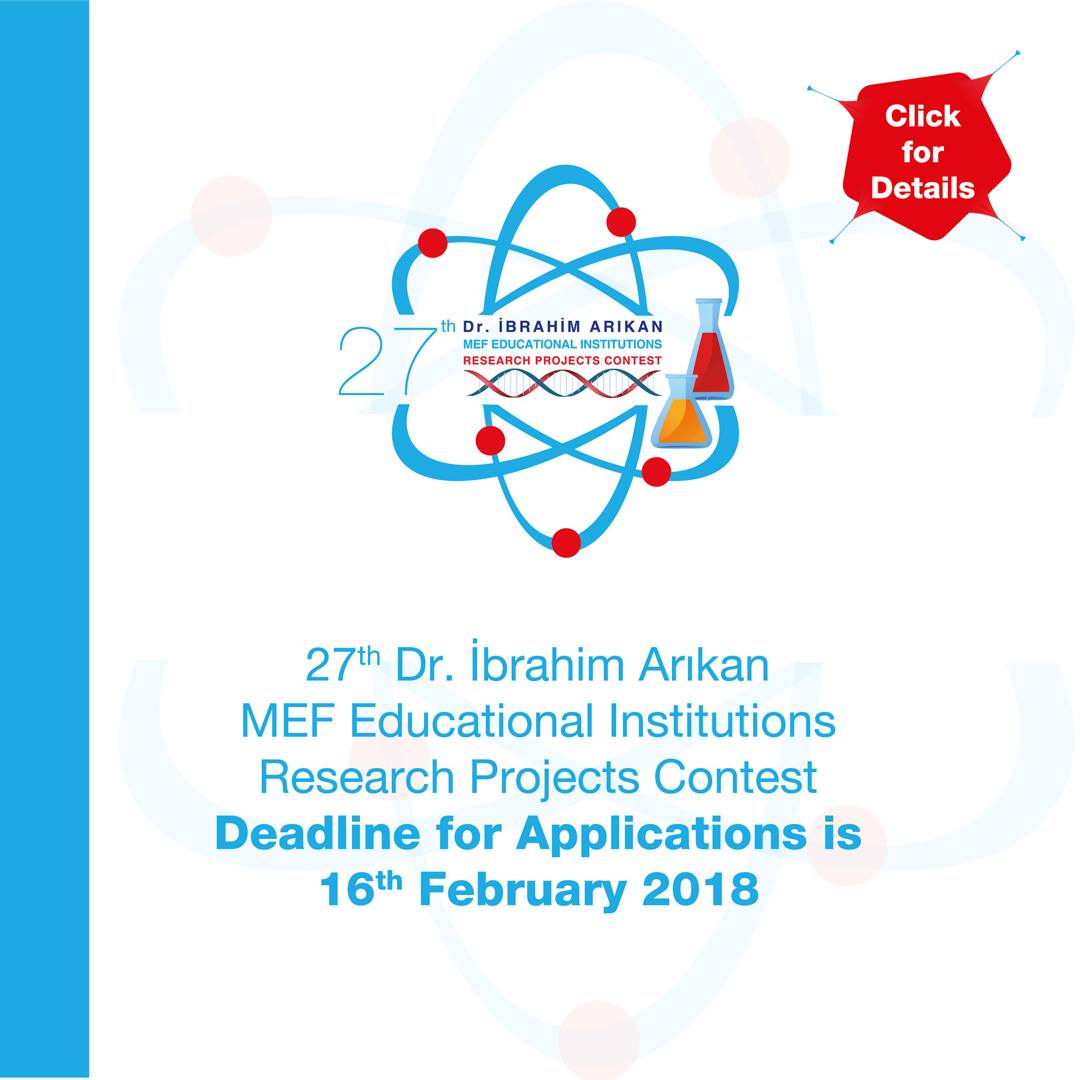 Click
for
Details

27th Dr. İBRAHİM ARIKAN
MEF EDUCATIONAL INSTITUTIONS
RESEARCH PROJECTS CONTEST

27th Dr. İbrahim Arıkan
MEF Educational Institutions
Research Projects Contest
Deadline for Applications is
16th February 2018